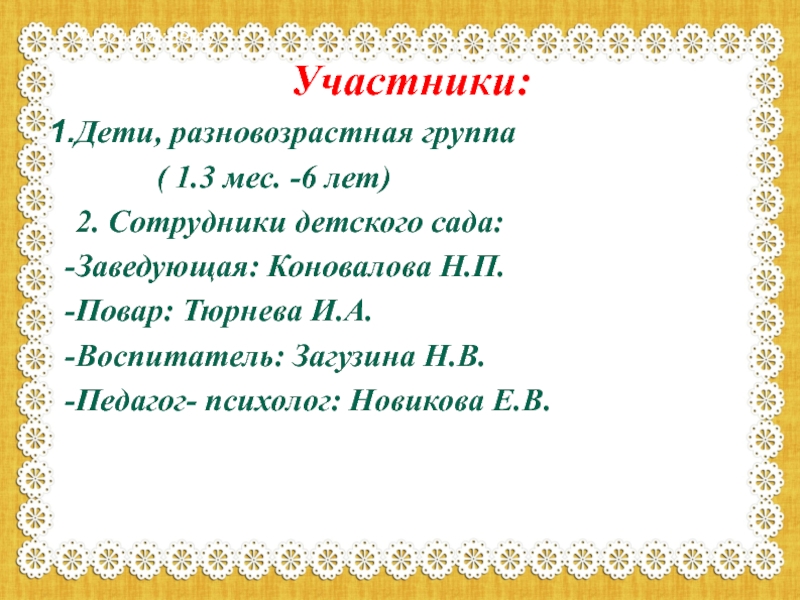 Участники:

1.Дети, разновозрастная группа

( 1.3 мес. -6 лет)

2. Сотрудники детского сада:

-Заведующая: Коновалова Н.П.

-Повар: Тюрнева И.А.

-Воспитатель: Загузина Н.В.

-Педагог- психолог: Новикова Е.В.